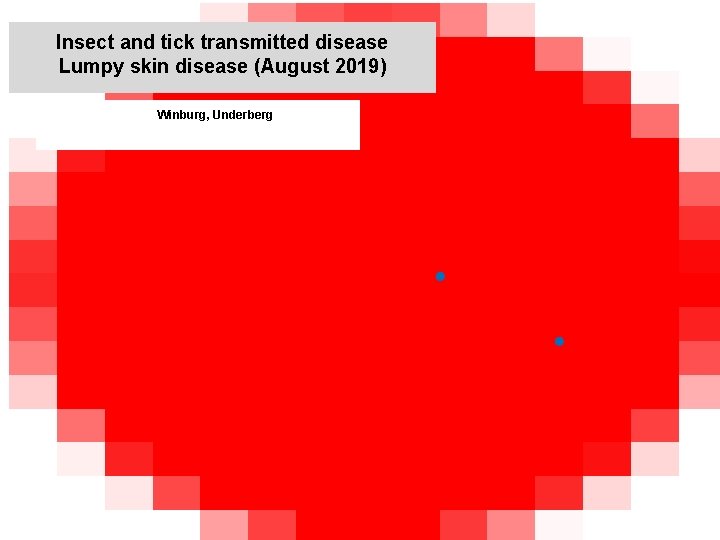 Insect and tick transmitted disease
Lumpy skin disease (August 2019)

Winburg, Underberg